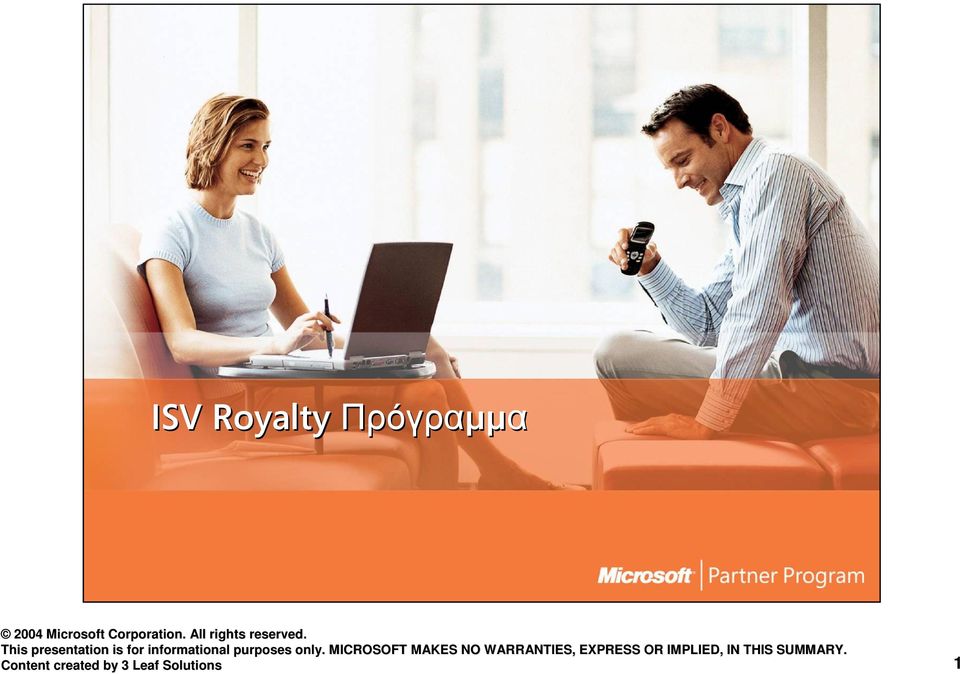 ISV Royalty Πρόγραμμα

Microsoft | Partner Program

© 2004 Microsoft Corporation. All rights reserved.
This presentation is for informational purposes only. MICROSOFT MAKES NO WARRANTIES, EXPRESS OR IMPLIED, IN THIS SUMMARY.
Content created by 3 Leaf Solutions

1